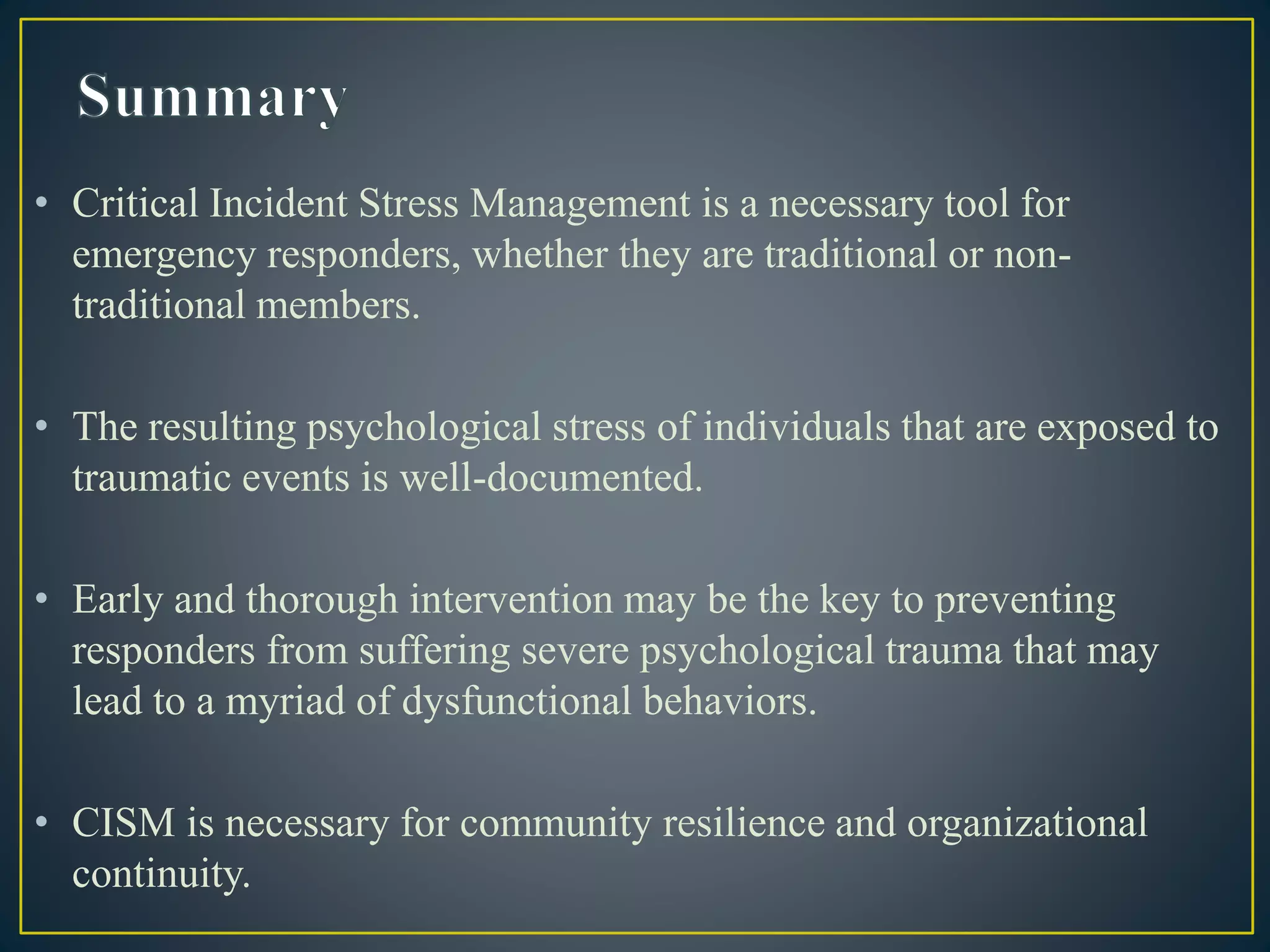 Summary

• Critical Incident Stress Management is a necessary tool for emergency responders, whether they are traditional or non-traditional members.

• The resulting psychological stress of individuals that are exposed to traumatic events is well-documented.

• Early and thorough intervention may be the key to preventing responders from suffering severe psychological trauma that may lead to a myriad of dysfunctional behaviors.

• CISM is necessary for community resilience and organizational continuity.